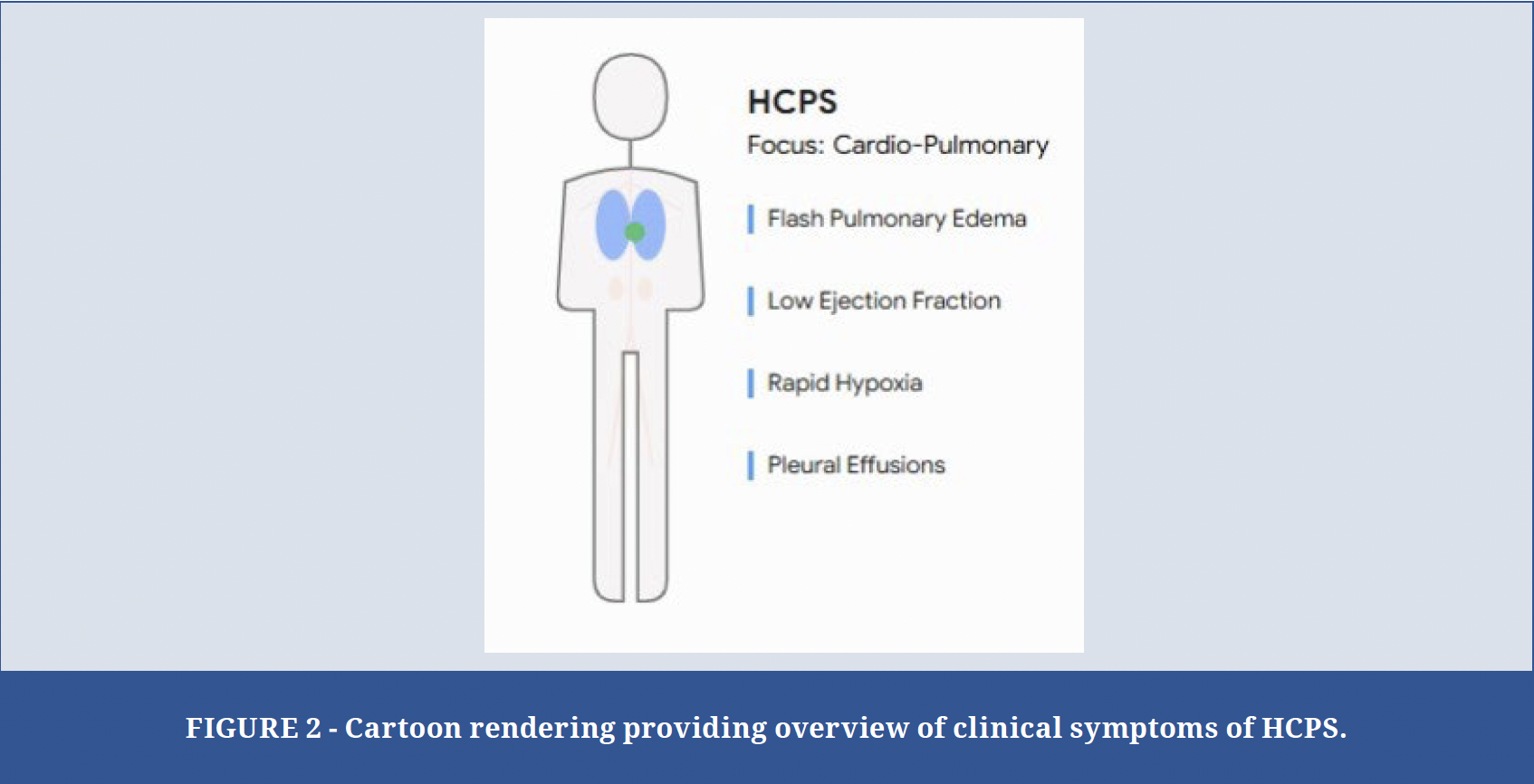 HCPS

Focus: Cardio-Pulmonary

Flash Pulmonary Edema

Low Ejection Fraction

Rapid Hypoxia

Pleural Effusions

FIGURE 2 - Cartoon rendering providing overview of clinical symptoms of HCPS.